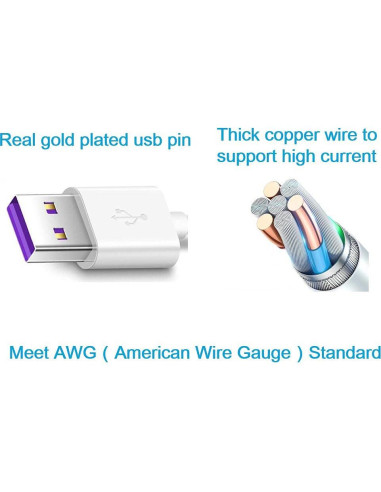 Real gold plated usb pin

Thick copper wire to support high current

Meet AWG ( American Wire Gauge ) Standard